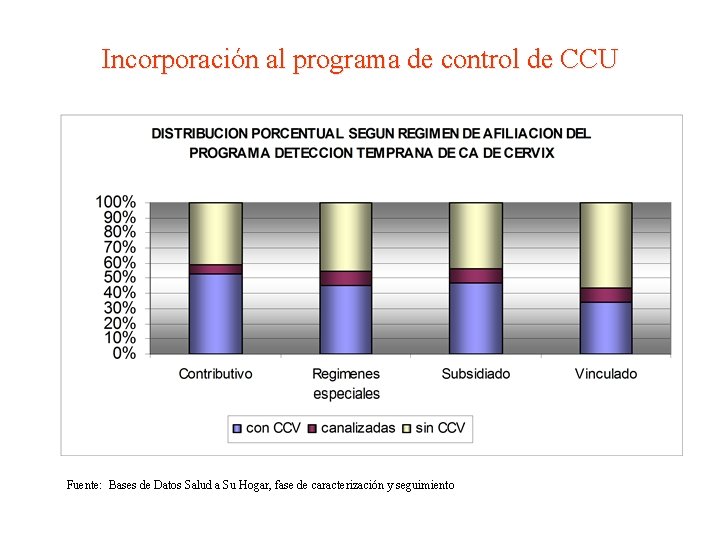 Incorporación al programa de control de CCU

DISTRIBUCION PORCENTUAL SEGUN REGIMEN DE AFILIACION DEL PROGRAMA DETECCION TEMPRANA DE CA DE CERVIX

100%
90%
80%
70%
60%
50%
40%
30%
20%
10%
0%

Contributivo
Regimenes especiales
Subsidiado
Vinculado

con CCV
canalizadas
sin CCV

Fuente: Bases de Datos Salud a Su Hogar, fase de caracterización y seguimiento